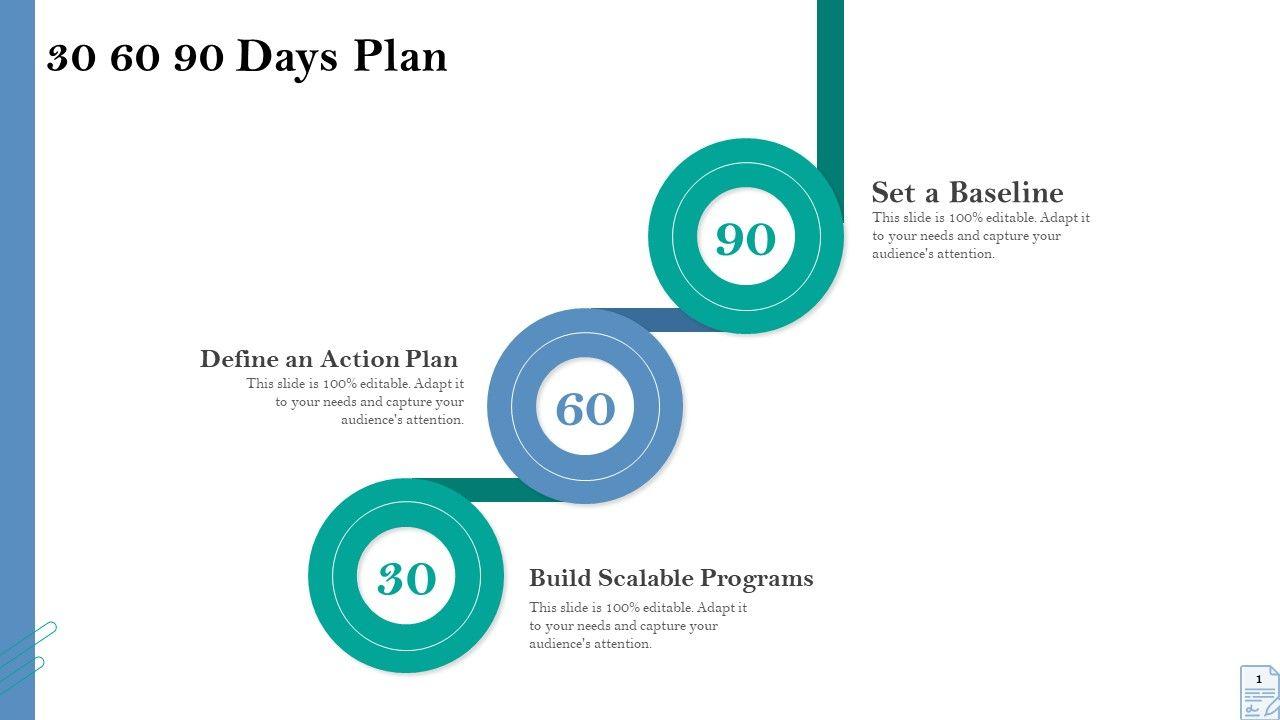 30 60 90 Days Plan

90

Set a Baseline
This slide is 100% editable. Adapt it to your needs and capture your audience's attention.

Define an Action Plan
This slide is 100% editable. Adapt it to your needs and capture your audience's attention.

60

30

Build Scalable Programs
This slide is 100% editable. Adapt it to your needs and capture your audience's attention.

1